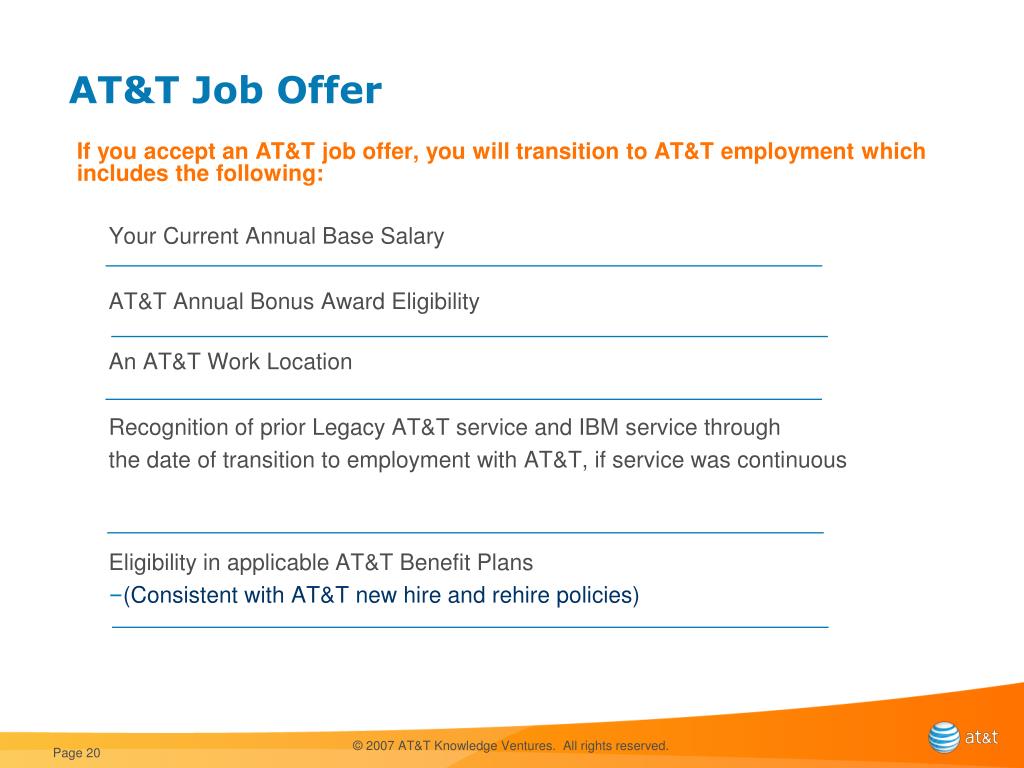 AT&T Job Offer

If you accept an AT&T job offer, you will transition to AT&T employment which includes the following:

Your Current Annual Base Salary

AT&T Annual Bonus Award Eligibility

An AT&T Work Location

Recognition of prior Legacy AT&T service and IBM service through the date of transition to employment with AT&T, if service was continuous

Eligibility in applicable AT&T Benefit Plans
–(Consistent with AT&T new hire and rehire policies)

Page 20

© 2007 AT&T Knowledge Ventures. All rights reserved.

at&t